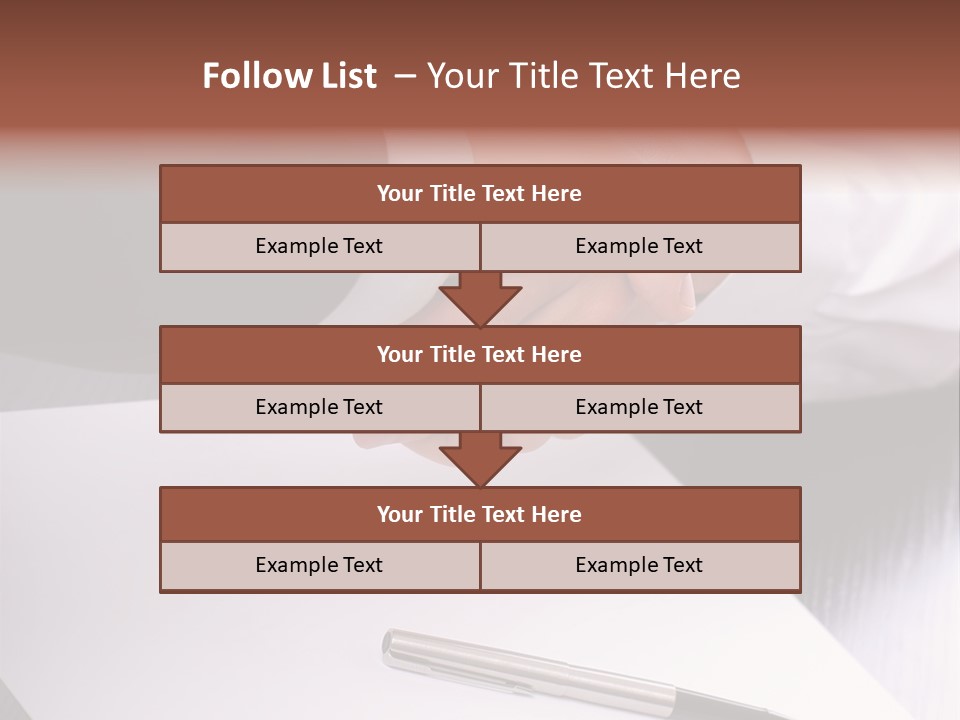 Follow List – Your Title Text Here

Your Title Text Here

Example Text

Example Text

Your Title Text Here

Example Text

Example Text

Your Title Text Here

Example Text

Example Text